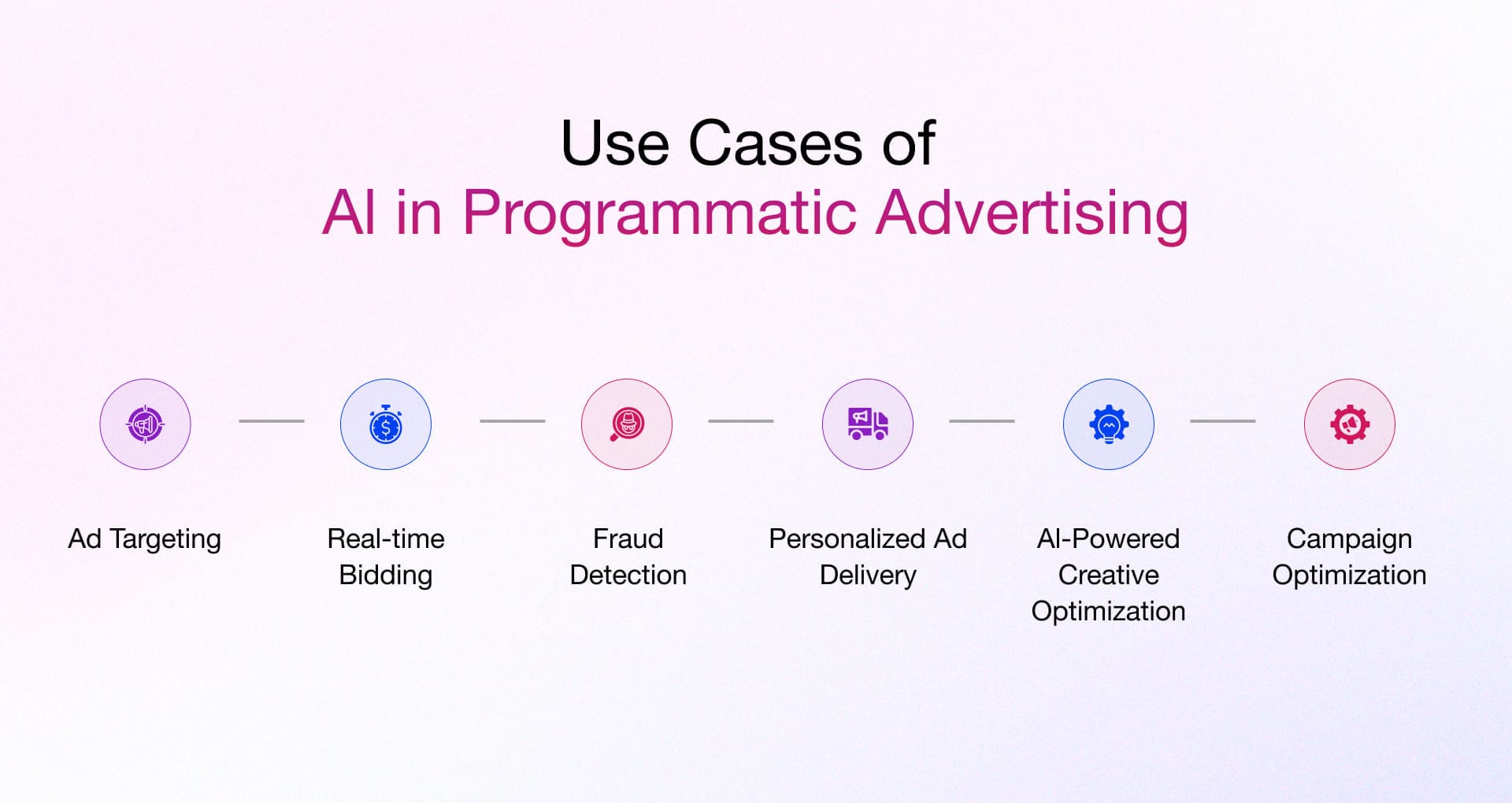 Use Cases of
AI in Programmatic Advertising

Ad Targeting

Real-time Bidding

Fraud Detection

Personalized Ad Delivery

AI-Powered Creative Optimization

Campaign Optimization